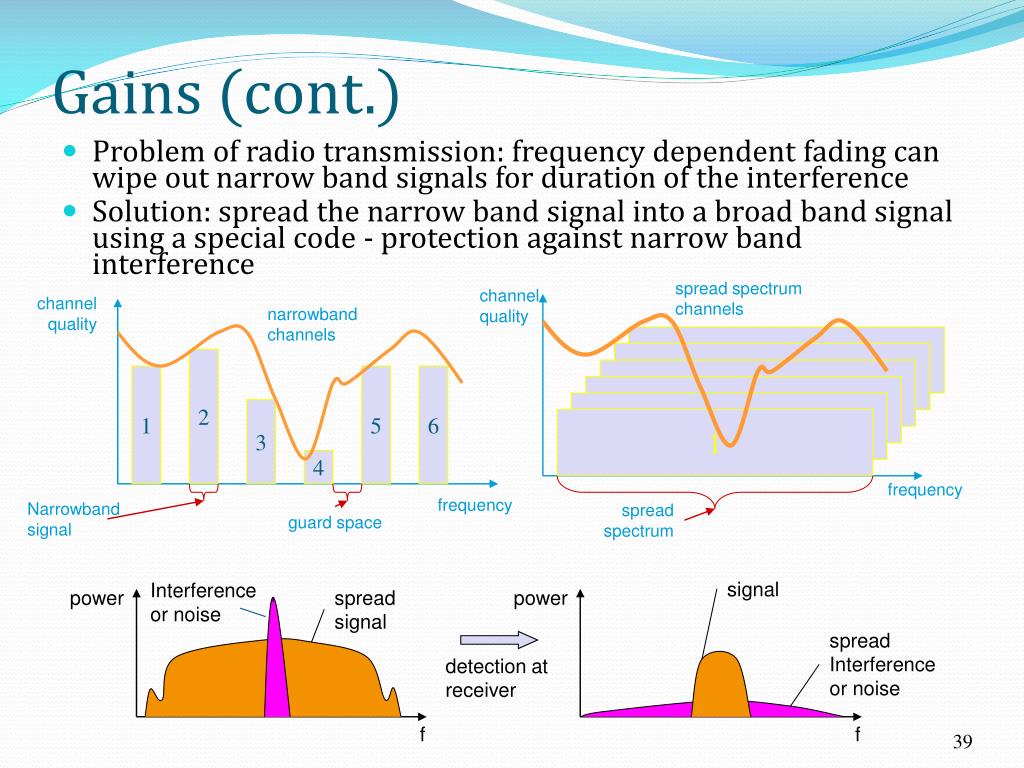 Gains (cont.)

Problem of radio transmission: frequency dependent fading can wipe out narrow band signals for duration of the interference

Solution: spread the narrow band signal into a broad band signal using a special code - protection against narrow band interference

channel quality

narrowband channels

1

2

3

4

5

6

Narrowband signal

guard space

frequency

channel quality

spread spectrum channels

spread spectrum

frequency

power

Interference or noise

spread signal

f

detection at receiver

power

signal

spread Interference or noise

f

39